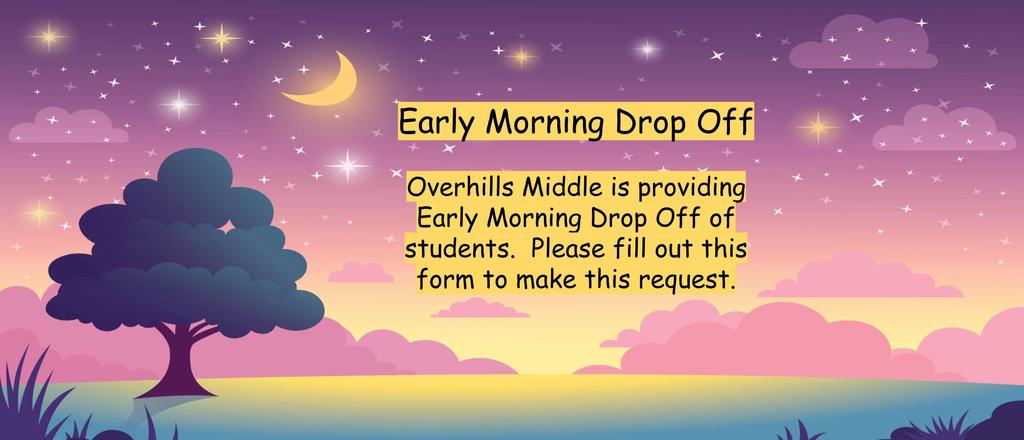 Early Morning Drop Off

Overhills Middle is providing Early Morning Drop Off of students.  Please fill out this form to make this request.